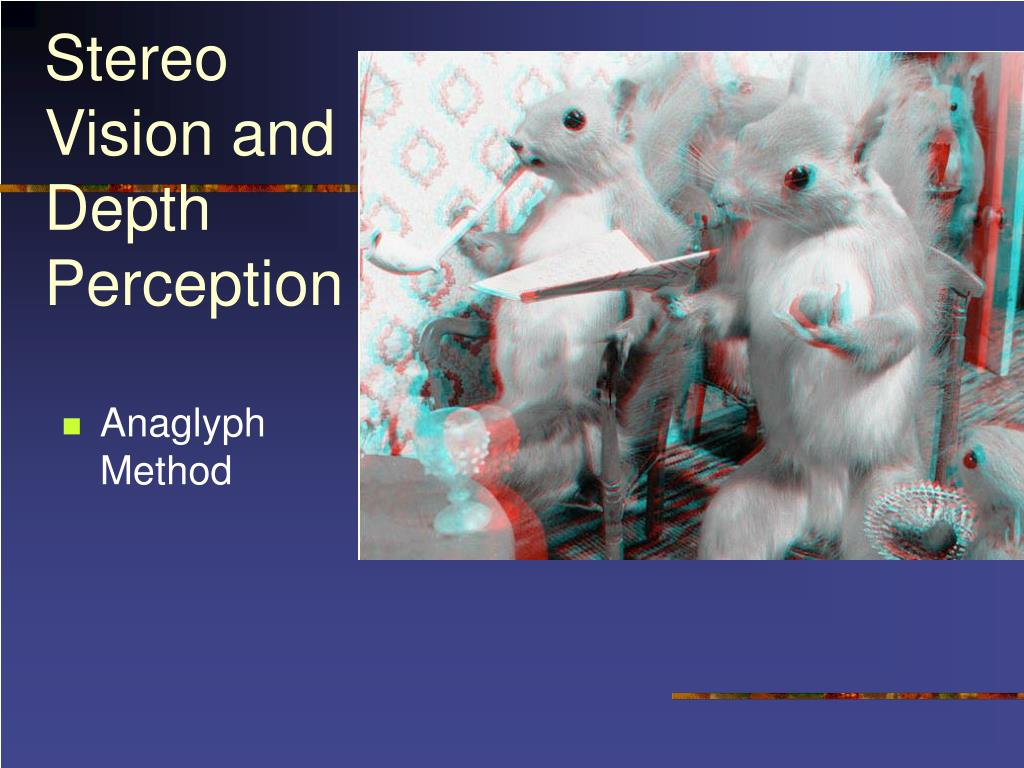 Stereo Vision and Depth Perception

Anaglyph Method